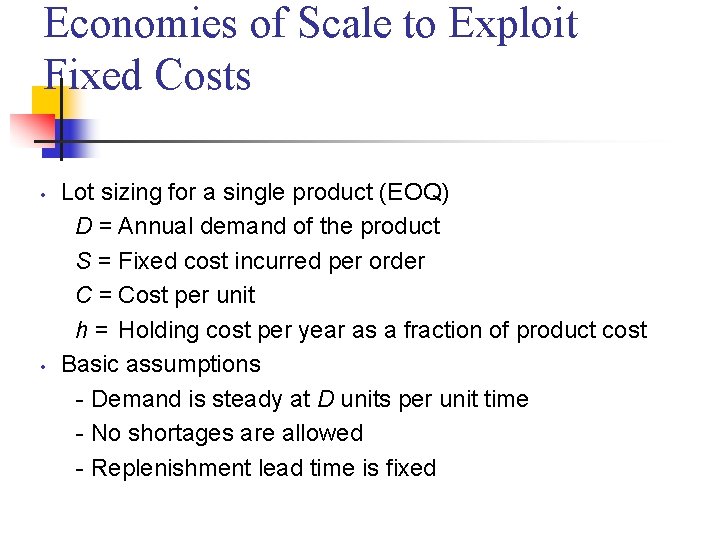 Economies of Scale to Exploit Fixed Costs

• Lot sizing for a single product (EOQ)
$D$ = Annual demand of the product
$S$ = Fixed cost incurred per order
$C$ = Cost per unit
$h$ = Holding cost per year as a fraction of product cost

• Basic assumptions
- Demand is steady at $D$ units per unit time
- No shortages are allowed
- Replenishment lead time is fixed